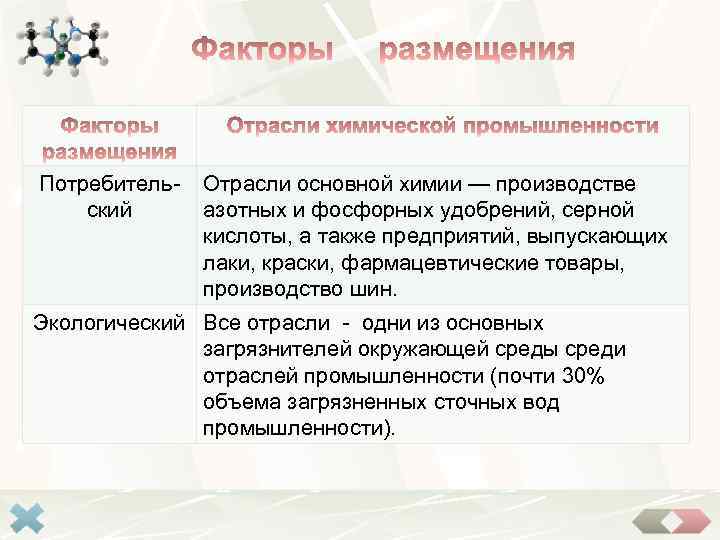 Факторы размещения

| Факторы размещения | Отрасли химической промышленности |
|---|---|
| Потребительский | Отрасли основной химии — производстве азотных и фосфорных удобрений, серной кислоты, а также предприятий, выпускающих лаки, краски, фармацевтические товары, производство шин. |
| Экологический | Все отрасли - одни из основных загрязнителей окружающей среды среди отраслей промышленности (почти 30% объема загрязненных сточных вод промышленности). |